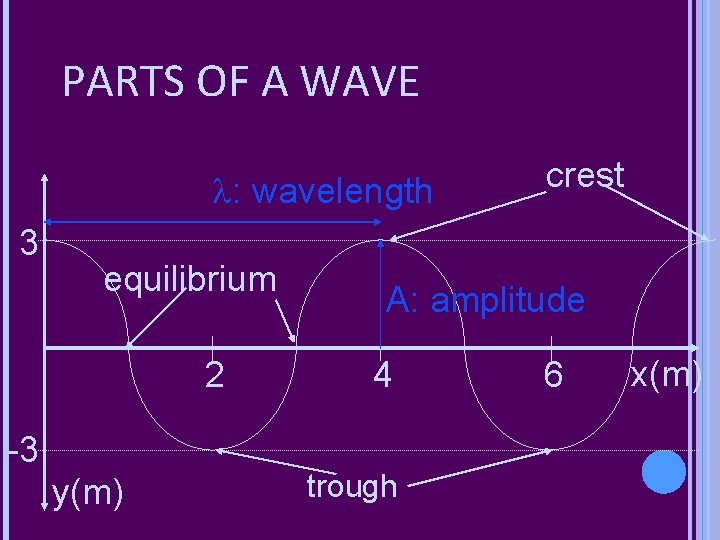 PARTS OF A WAVE

$\lambda$: wavelength

crest

3

equilibrium

A: amplitude

2

4

6

x(m)

-3

y(m)

trough